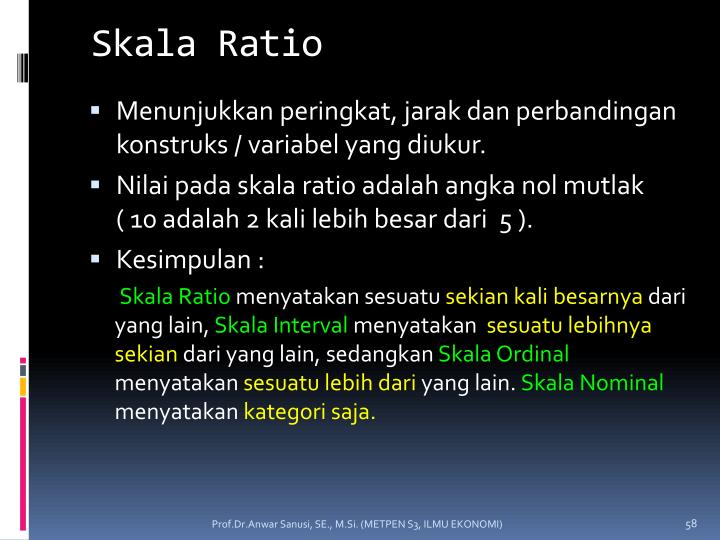 Skala Ratio

▪ Menunjukkan peringkat, jarak dan perbandingan konstruks / variabel yang diukur.

▪ Nilai pada skala ratio adalah angka nol mutlak ( 10 adalah 2 kali lebih besar dari 5 ).

▪ Kesimpulan :

Skala Ratio menyatakan sesuatu sekian kali besarnya dari yang lain, Skala Interval menyatakan sesuatu lebihnya sekian dari yang lain, sedangkan Skala Ordinal menyatakan sesuatu lebih dari yang lain. Skala Nominal menyatakan kategori saja.

Prof.Dr.Anwar Sanusi, SE., M.Si. (METPEN S3, ILMU EKONOMI)

58